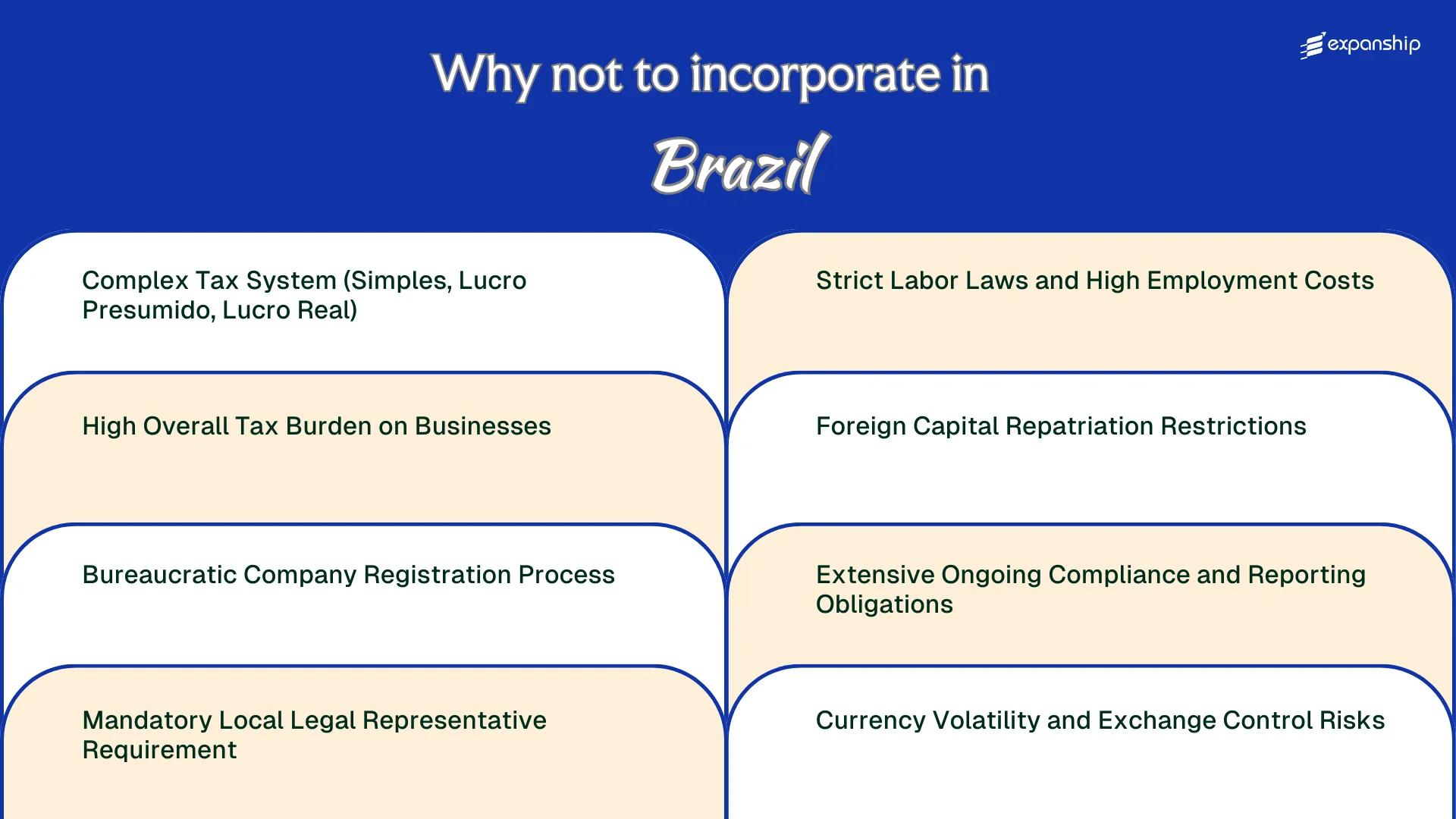 expanship

Why not to incorporate in

Brazil

Complex Tax System (Simples, Lucro Presumido, Lucro Real)

High Overall Tax Burden on Businesses

Bureaucratic Company Registration Process

Mandatory Local Legal Representative Requirement

Strict Labor Laws and High Employment Costs

Foreign Capital Repatriation Restrictions

Extensive Ongoing Compliance and Reporting Obligations

Currency Volatility and Exchange Control Risks